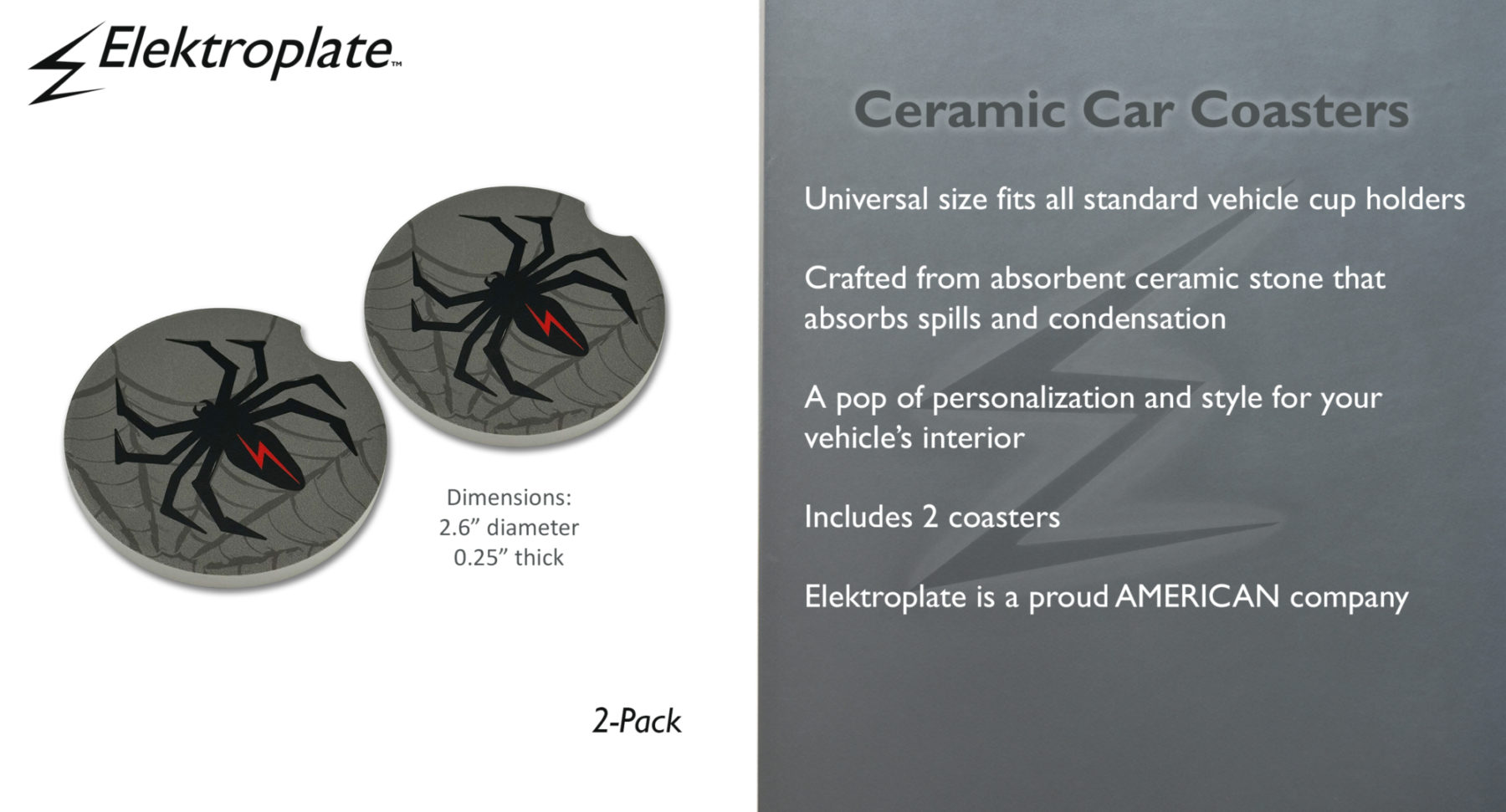 Elektroplate™

Dimensions:
2.6” diameter
0.25” thick

2-Pack

Ceramic Car Coasters

Universal size fits all standard vehicle cup holders

Crafted from absorbent ceramic stone that absorbs spills and condensation

A pop of personalization and style for your vehicle’s interior

Includes 2 coasters

Elektroplate is a proud AMERICAN company